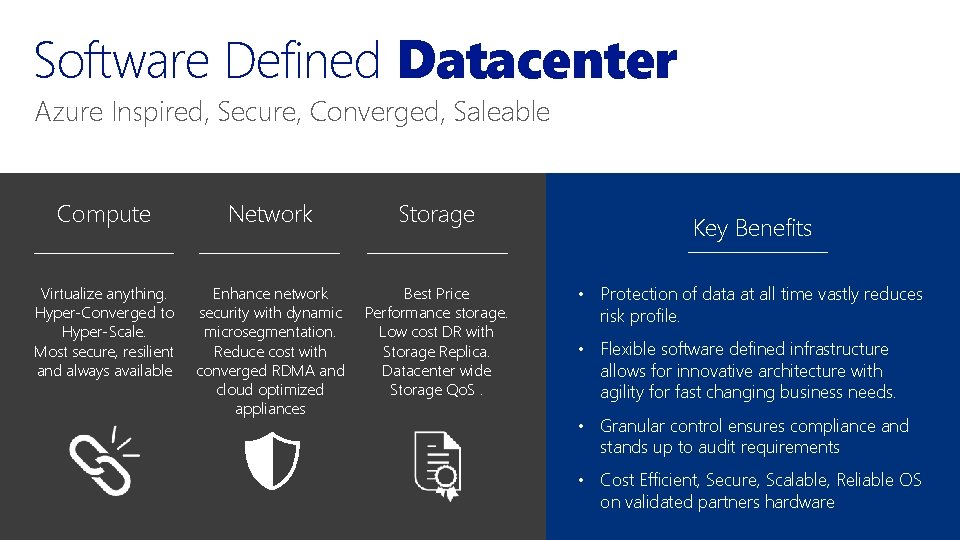 Software Defined Datacenter

Azure Inspired, Secure, Converged, Saleable

Compute

Virtualize anything. Hyper-Converged to Hyper-Scale. Most secure, resilient and always available

Network

Enhance network security with dynamic microsegmentation. Reduce cost with converged RDMA and cloud optimized appliances

Storage

Best Price Performance storage. Low cost DR with Storage Replica. Datacenter wide Storage QoS .

Key Benefits

• Protection of data at all time vastly reduces risk profile.

• Flexible software defined infrastructure allows for innovative architecture with agility for fast changing business needs.

• Granular control ensures compliance and stands up to audit requirements

• Cost Efficient, Secure, Scalable, Reliable OS on validated partners hardware